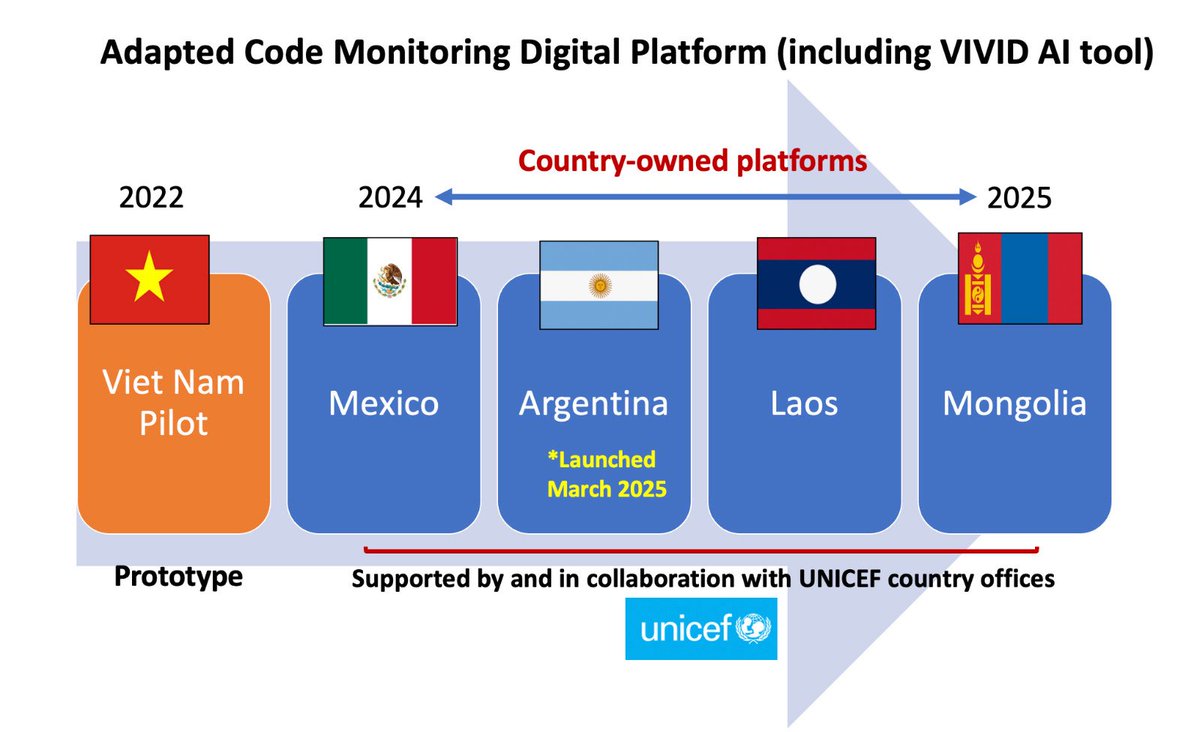 Adapted Code Monitoring Digital Platform (including VIVID AI tool)

Country-owned platforms

2022

2024

2025

Viet Nam Pilot

Mexico

Argentina

*Launched March 2025

Laos

Mongolia

Prototype

Supported by and in collaboration with UNICEF country offices

unicef